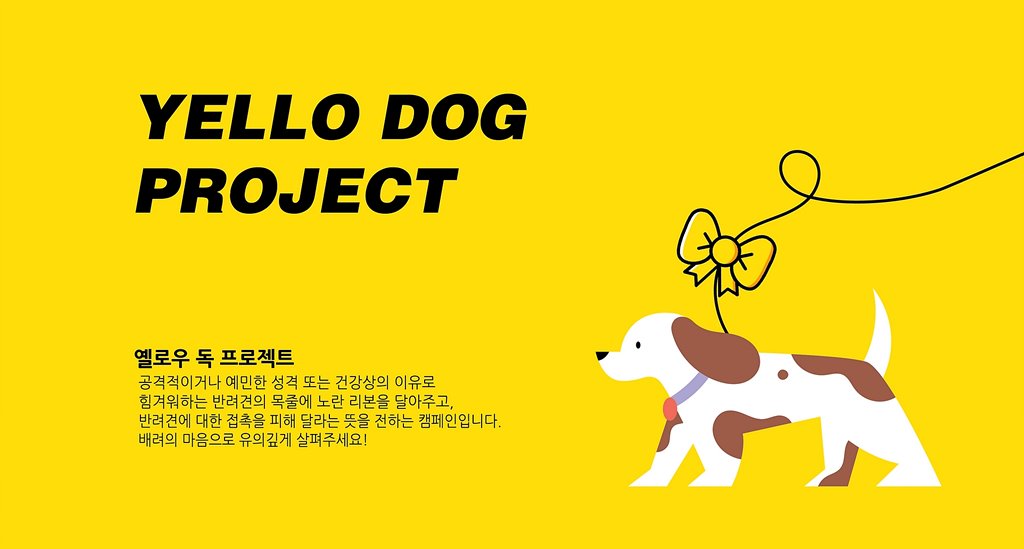 YELLO DOG PROJECT

옐로우 독 프로젝트

공격적이거나 예민한 성격 또는 건강상의 이유로 힘겨워하는 반려견의 목줄에 노란 리본을 달아주고, 반려견에 대한 접촉을 피해 달라는 뜻을 전하는 캠페인입니다. 배려의 마음으로 유의깊게 살펴주세요!